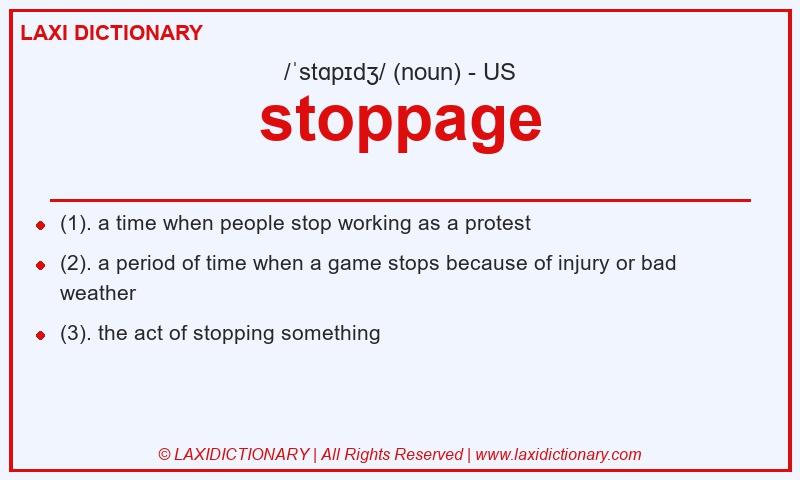 LAXI DICTIONARY

/ˈstɑpɪdʒ/ (noun) - US

stoppage

- (1). a time when people stop working as a protest
- (2). a period of time when a game stops because of injury or bad weather
- (3). the act of stopping something

© LAXIDICTIONARY | All Rights Reserved | www.laxidictionary.com